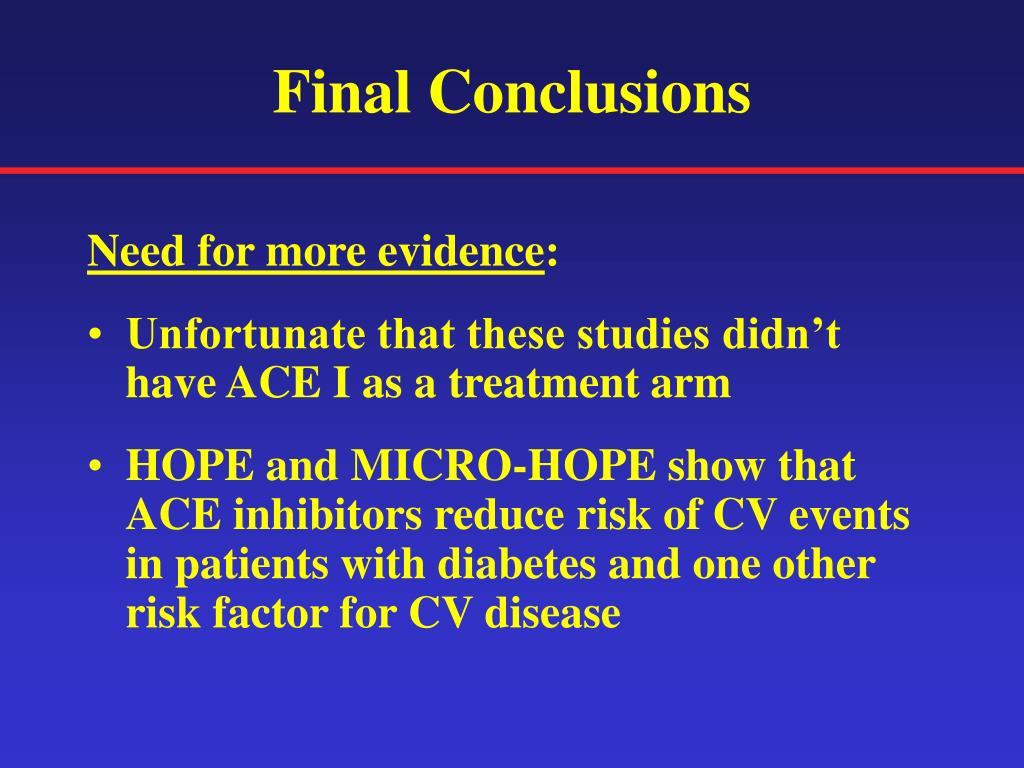 Final Conclusions

Need for more evidence:

• Unfortunate that these studies didn’t have ACE I as a treatment arm

• HOPE and MICRO-HOPE show that ACE inhibitors reduce risk of CV events in patients with diabetes and one other risk factor for CV disease